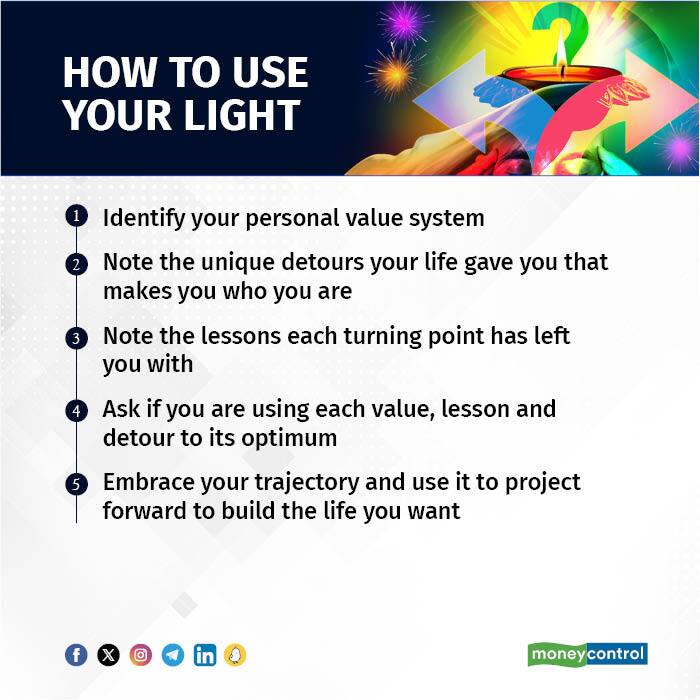 HOW TO USE YOUR LIGHT

1 Identify your personal value system

2 Note the unique detours your life gave you that makes you who you are

3 Note the lessons each turning point has left you with

4 Ask if you are using each value, lesson and detour to its optimum

5 Embrace your trajectory and use it to project forward to build the life you want

moneycontrol